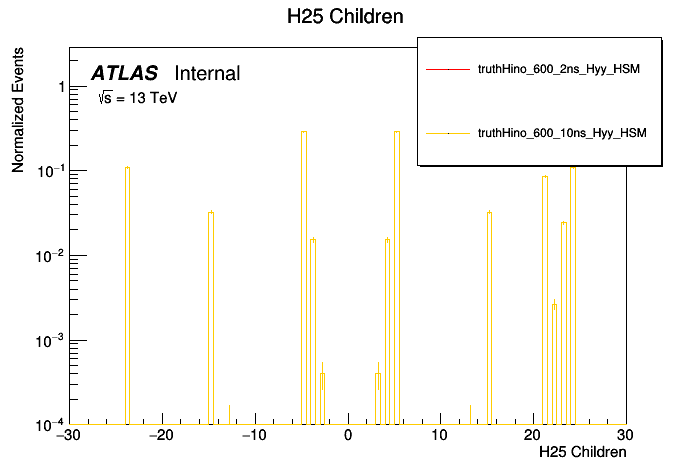 H25 Children

ATLAS Internal
$\sqrt{s}$ = 13 TeV

truthHino_600_2ns_Hyy_HSM

truthHino_600_10ns_Hyy_HSM

Normalized Events

1

$10^{-1}$

$10^{-2}$

$10^{-3}$

$10^{-4}$

−30 −20 −10 0 10 20 30

H25 Children